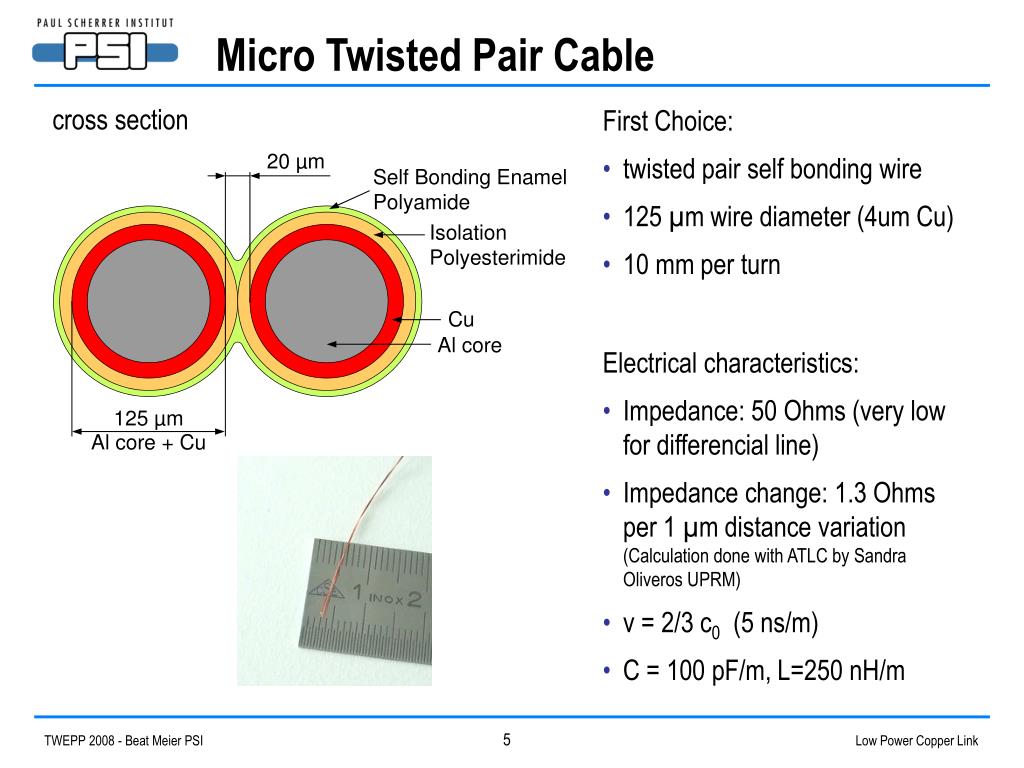 PAUL SCHERRER INSTITUT
PSI

Micro Twisted Pair Cable

cross section

20 µm

Self Bonding Enamel Polyamide

Isolation Polyesterimide

Cu

Al core

125 µm
Al core + Cu

1 INOX 2

First Choice:
• twisted pair self bonding wire
• 125 µm wire diameter (4um Cu)
• 10 mm per turn

Electrical characteristics:
• Impedance: 50 Ohms (very low for differencial line)
• Impedance change: 1.3 Ohms per 1 µm distance variation (Calculation done with ATLC by Sandra Oliveros UPRM)
• v = 2/3 $c_0$ (5 ns/m)
• C = 100 pF/m, L=250 nH/m

TWEPP 2008 - Beat Meier PSI

5

Low Power Copper Link